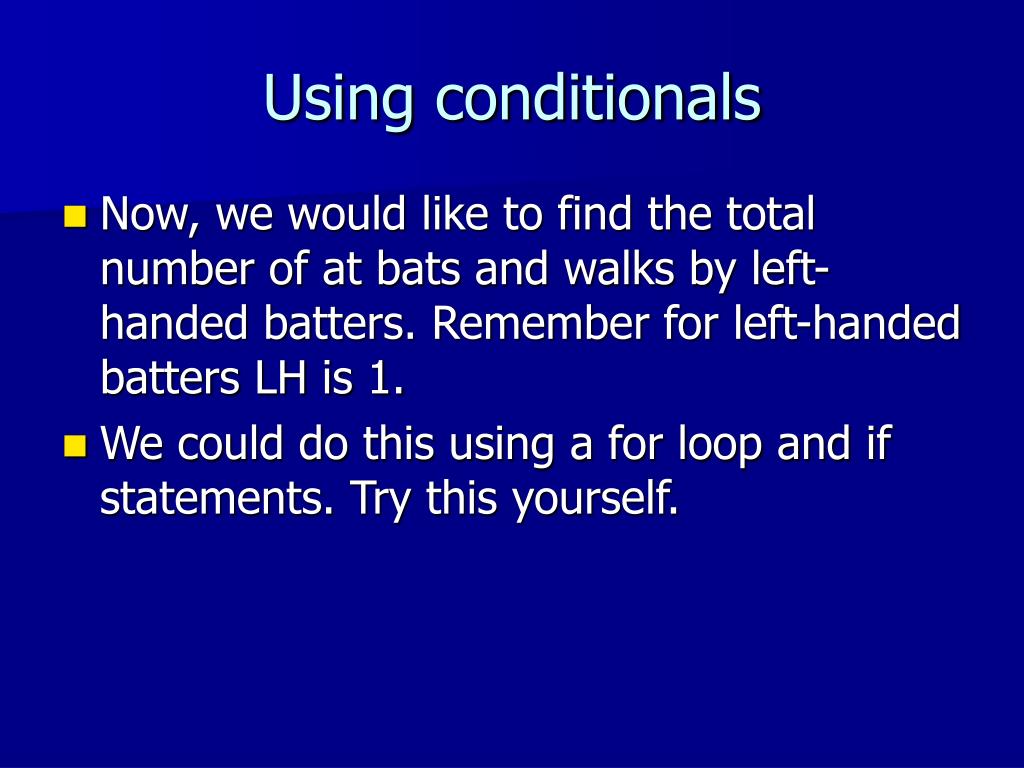 Using conditionals

Now, we would like to find the total number of at bats and walks by left-handed batters. Remember for left-handed batters LH is 1.

We could do this using a for loop and if statements. Try this yourself.